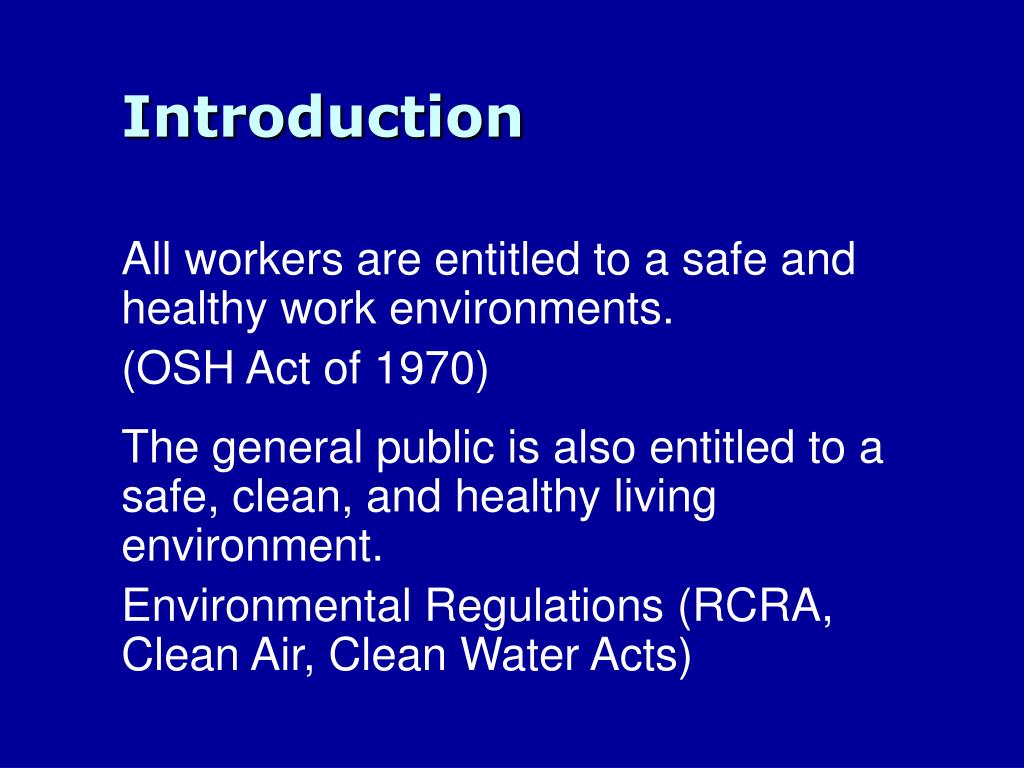 Introduction

All workers are entitled to a safe and healthy work environments.

(OSH Act of 1970)

The general public is also entitled to a safe, clean, and healthy living environment.

Environmental Regulations (RCRA, Clean Air, Clean Water Acts)